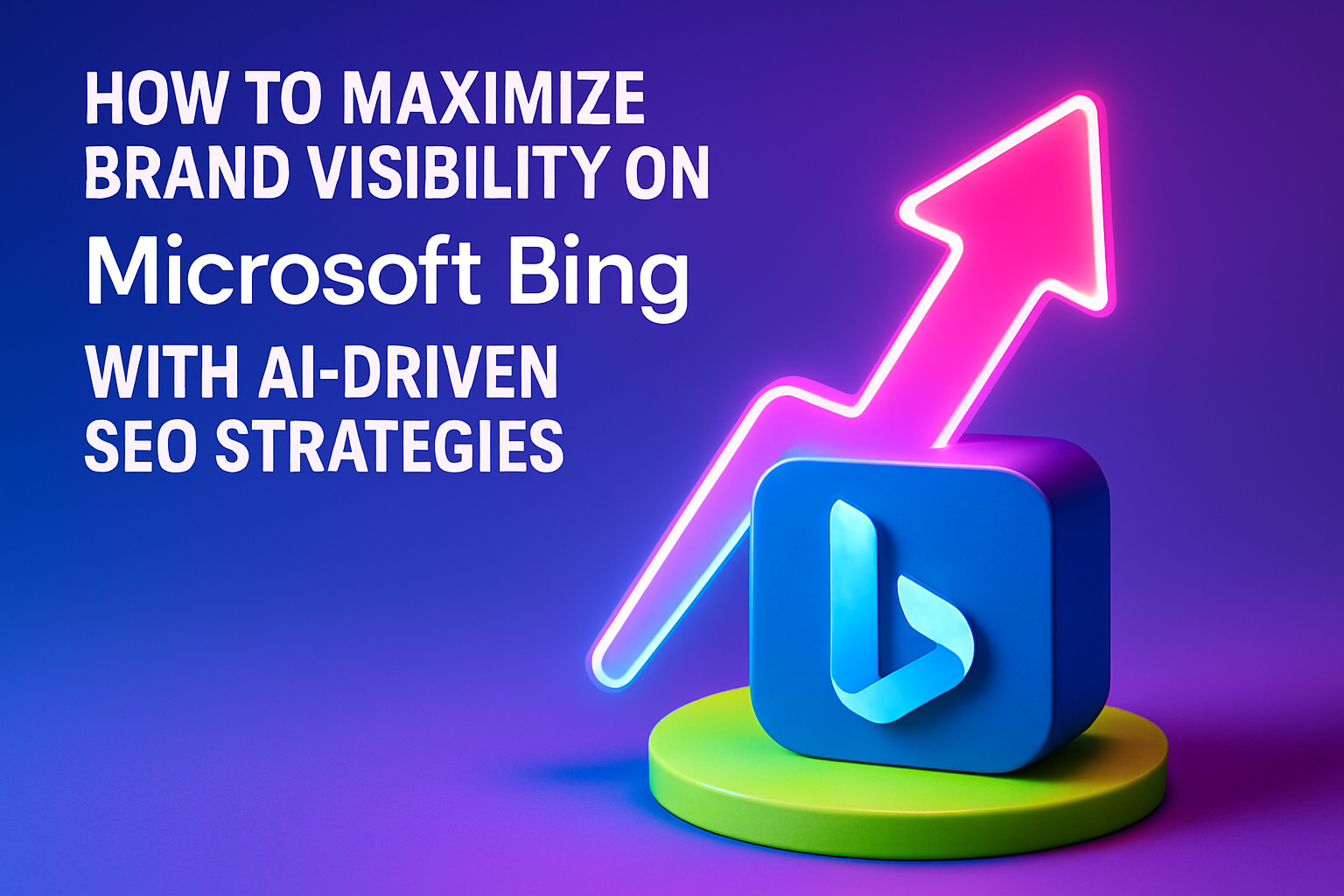 HOW TO MAXIMIZE BRAND VISIBILITY ON Microsoft Bing WITH AI-DRIVEN SEO STRATEGIES